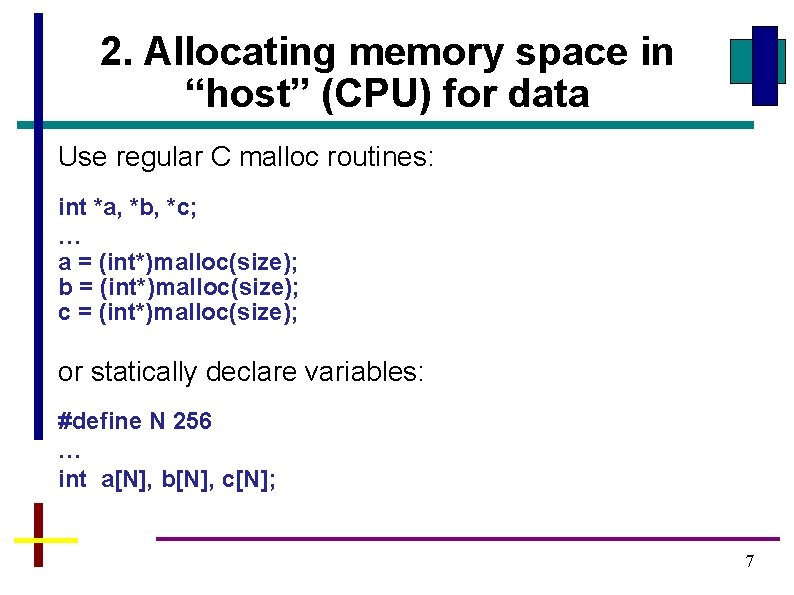 2. Allocating memory space in "host" (CPU) for data

Use regular C malloc routines:

int *a, *b, *c;
…
a = (int*)malloc(size);
b = (int*)malloc(size);
c = (int*)malloc(size);

or statically declare variables:

#define N 256
…
int a[N], b[N], c[N];

7